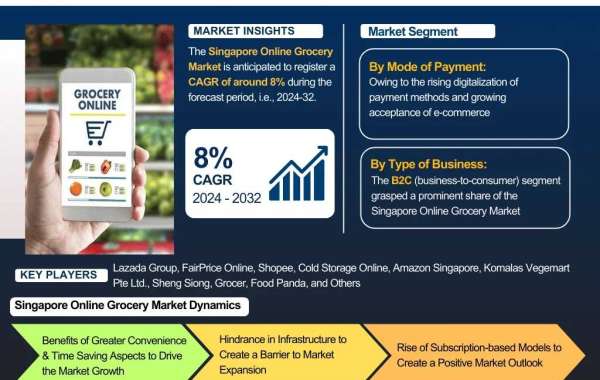 GROCERY ONLINE

MARKET INSIGHTS

The Singapore Online Grocery Market is anticipated to register a CAGR of around 8% during the forecast period, i.e., 2024-32.

8%
CAGR
2024 - 2032

Market Segment

By Mode of Payment:
Owing to the rising digitalization of payment methods and growing acceptance of e-commerce

By Type of Business:
The B2C (business-to-consumer) segment grasped a prominent share of the Singapore Online Grocery Market

KEY PLAYERS Lazada Group, FairPrice Online, Shopee, Cold Storage Online, Amazon Singapore, Komalas Vegemart Pte Ltd., Sheng Siong, Grocer, Food Panda, and Others

Singapore Online Grocery Market Dynamics

Benefits of Greater Convenience & Time Saving Aspects to Drive the Market Growth

Hindrance in Infrastructure to Create a Barrier to Market Expansion

Rise of Subscription-based Models to Create a Positive Market Outlook